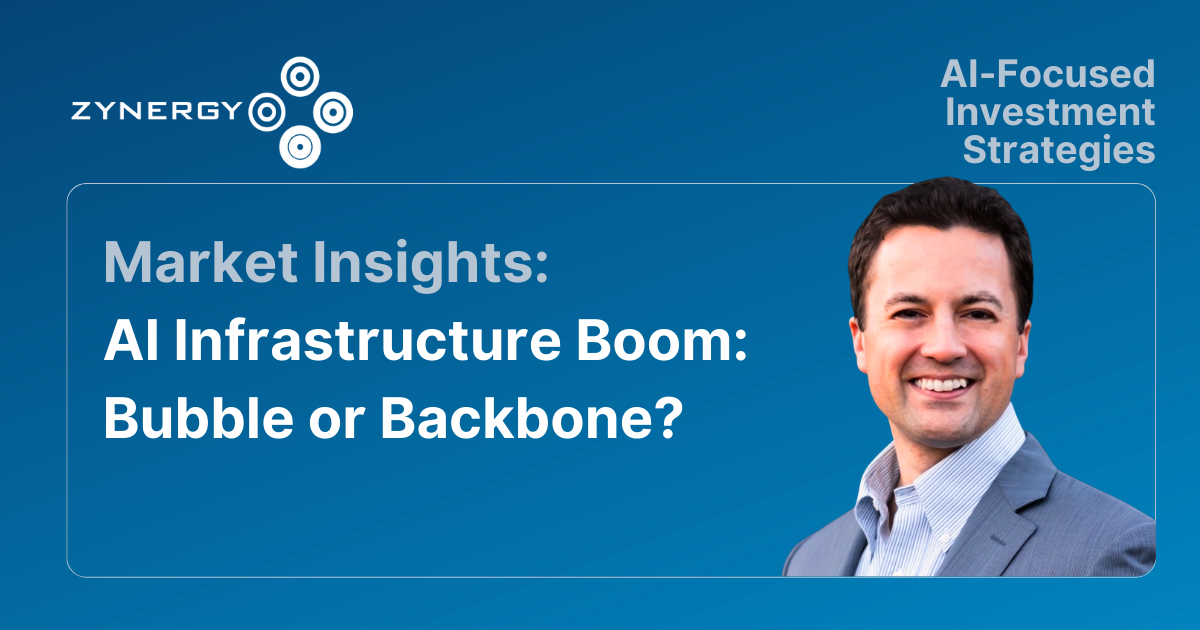 ZYNERGY

AI-Focused Investment Strategies

Market Insights:
AI Infrastructure Boom: Bubble or Backbone?